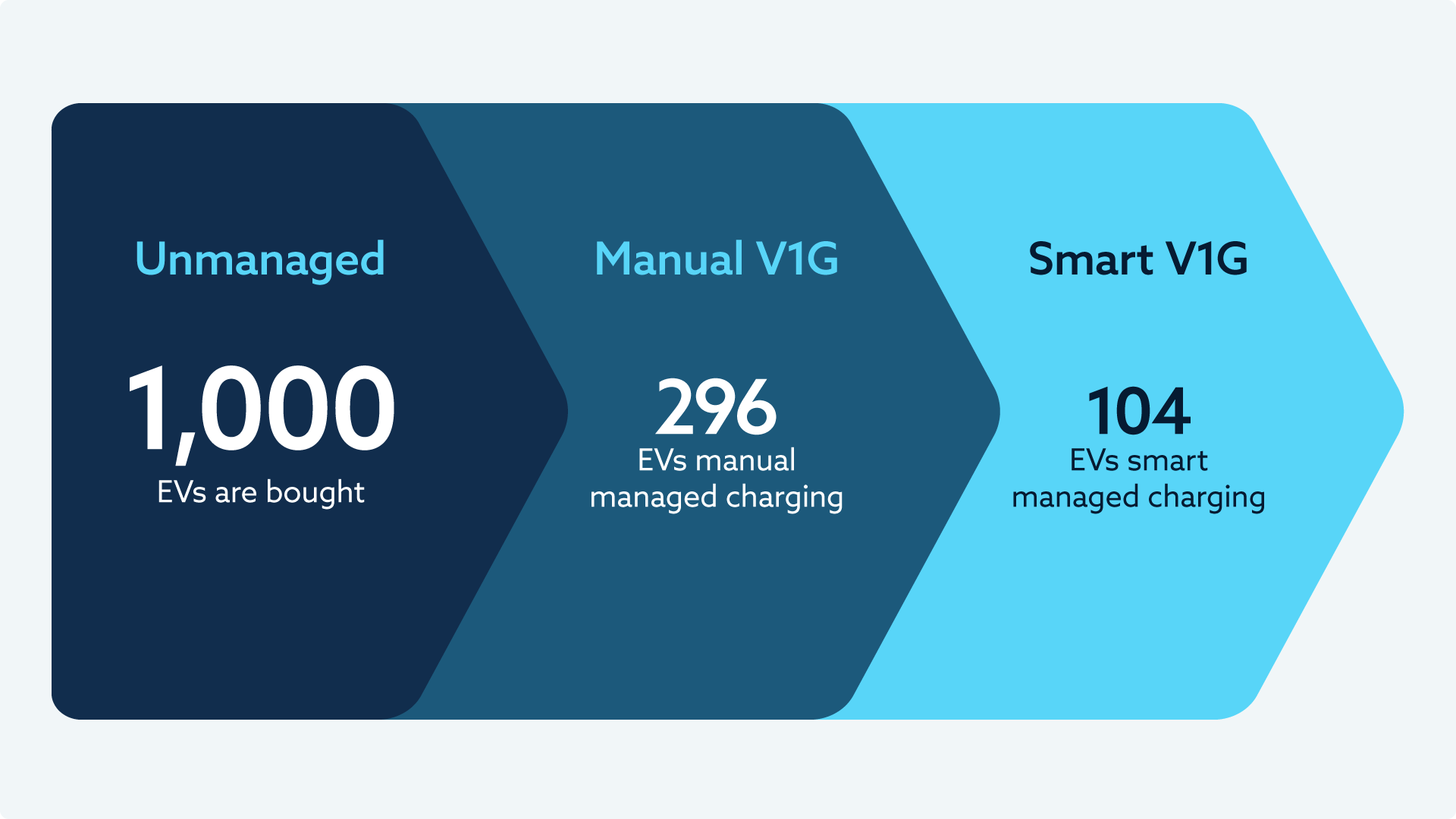 Unmanaged

1,000
EVs are bought

Manual V1G

296
EVs manual managed charging

Smart V1G

104
EVs smart managed charging